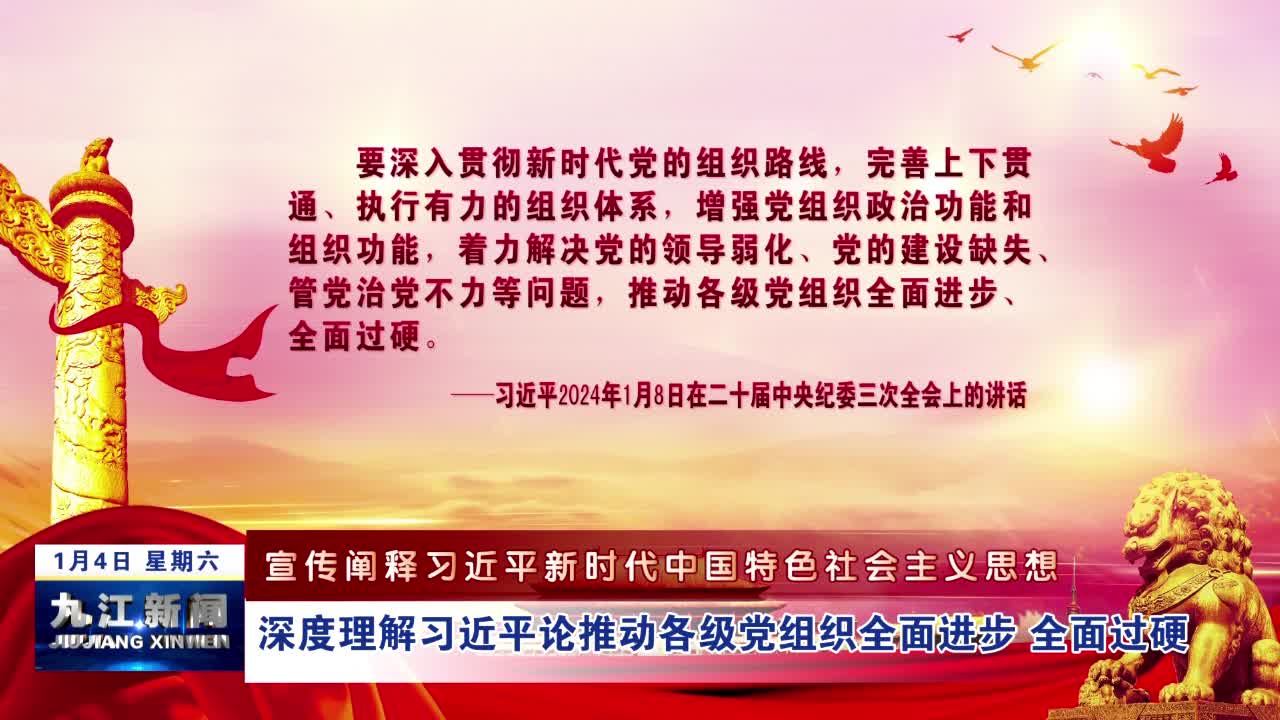 要深入贯彻新时代党的组织路线，完善上下贯通、执行有力的组织体系，增强党组织政治功能和组织功能，着力解决党的领导弱化、党的建设缺失、管党治党不力等问题，推动各级党组织全面进步、全面过硬。

——习近平2024年1月8日在二十届中央纪委三次全会上的讲话

1月4日 星期六

九江新闻
JIUJIANG XINWEN

宣传阐释习近平新时代中国特色社会主义思想

深度理解习近平论推动各级党组织全面进步 全面过硬